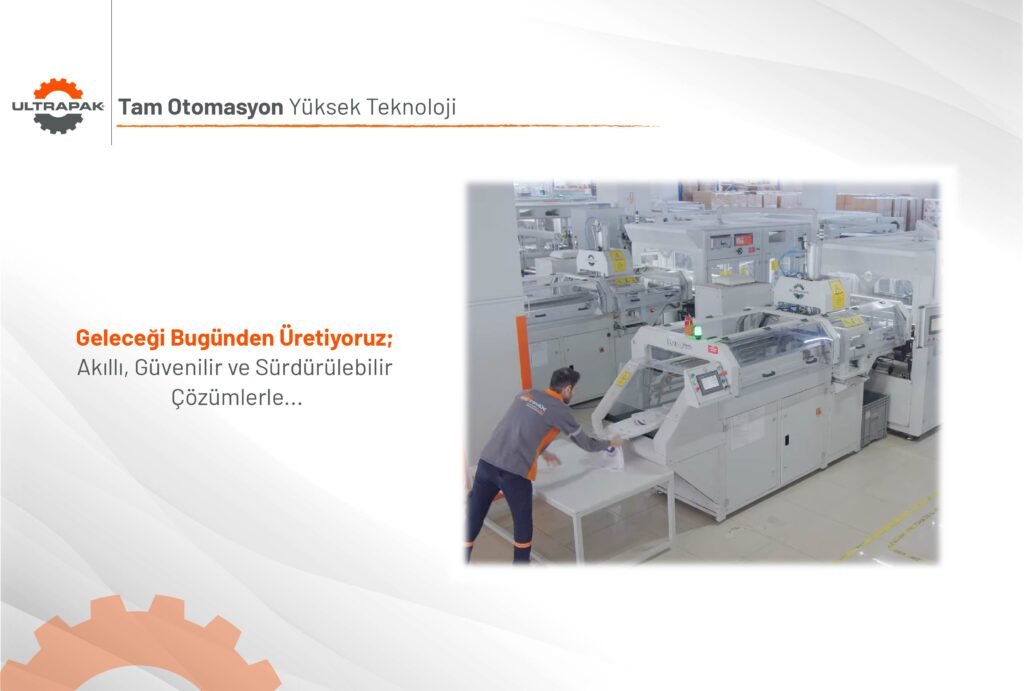 ULTRAPAK

Tam Otomasyon Yüksek Teknoloji

Geleceği Bugünden Üretiyoruz;
Akıllı, Güvenilir ve Sürdürülebilir Çözümlerle...